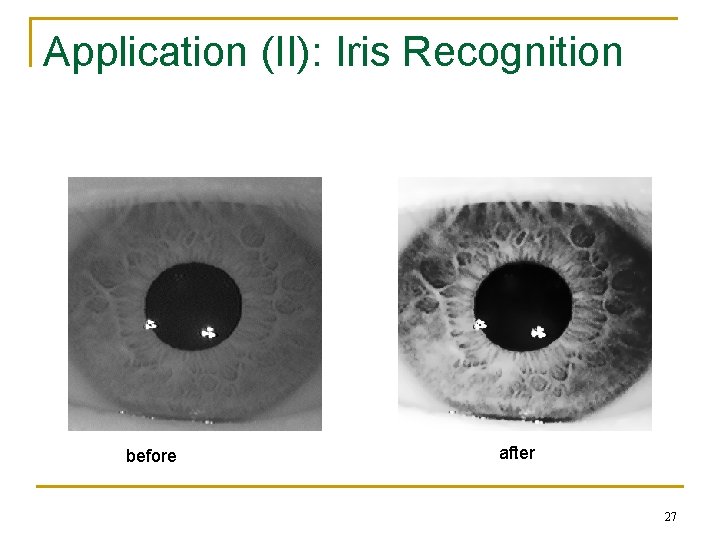 Application (II): Iris Recognition

before

after

27